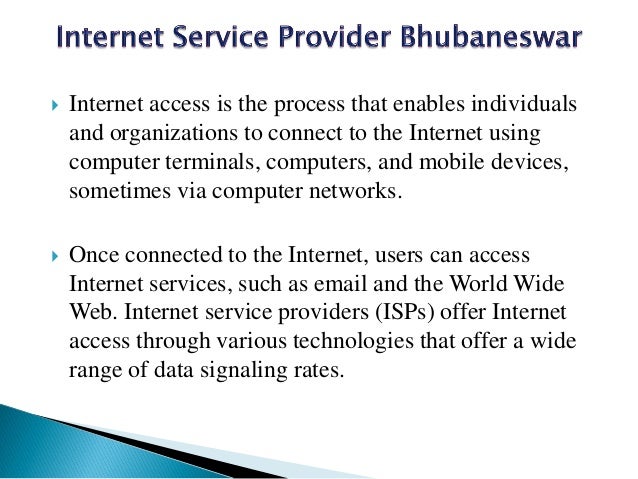 Internet Service Provider Bhubaneswar

Internet access is the process that enables individuals and organizations to connect to the Internet using computer terminals, computers, and mobile devices, sometimes via computer networks.

Once connected to the Internet, users can access Internet services, such as email and the World Wide Web. Internet service providers (ISPs) offer Internet access through various technologies that offer a wide range of data signaling rates.